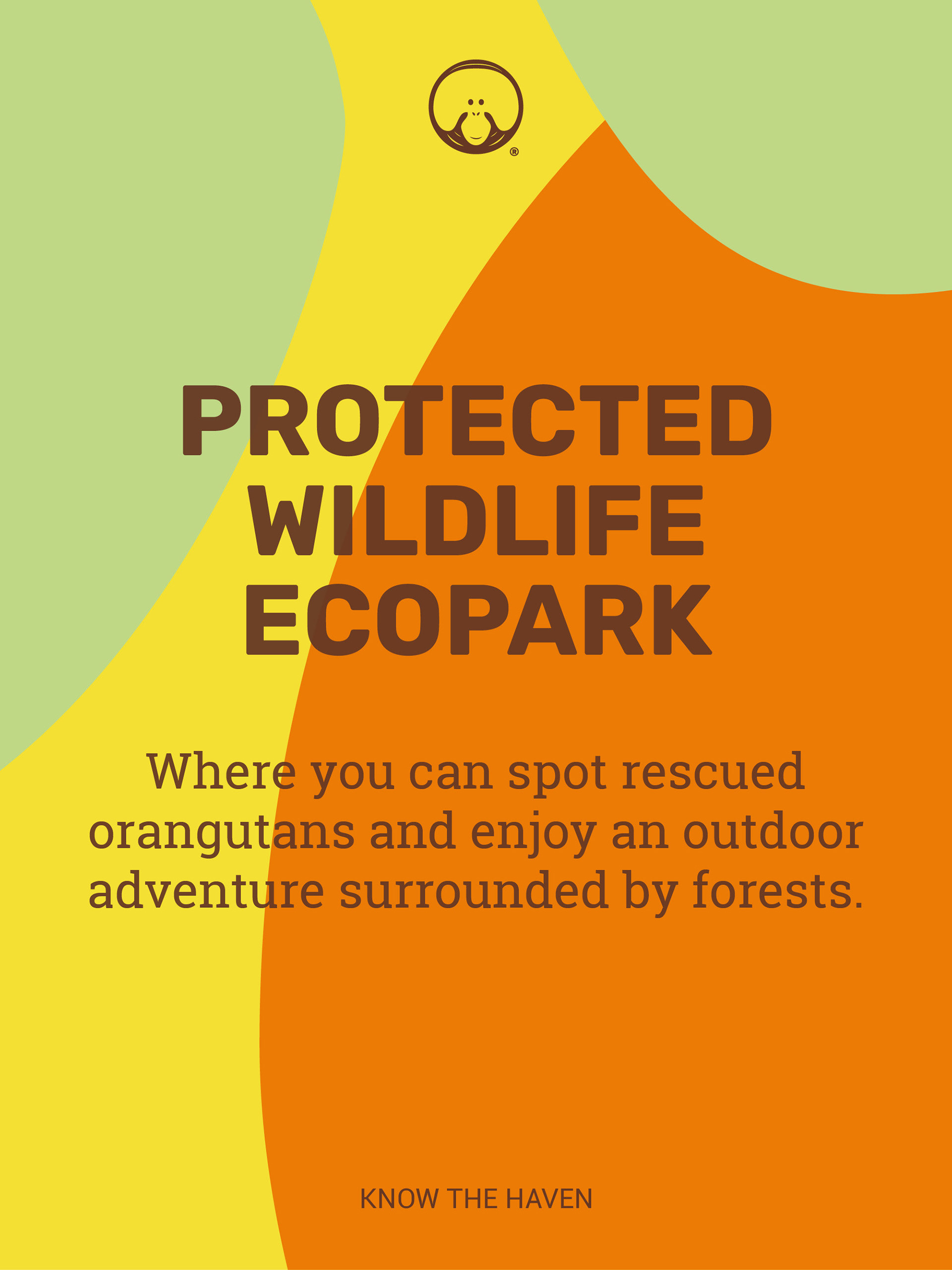 ®

PROTECTED WILDLIFE ECOPARK

Where you can spot rescued orangutans and enjoy an outdoor adventure surrounded by forests.

KNOW THE HAVEN